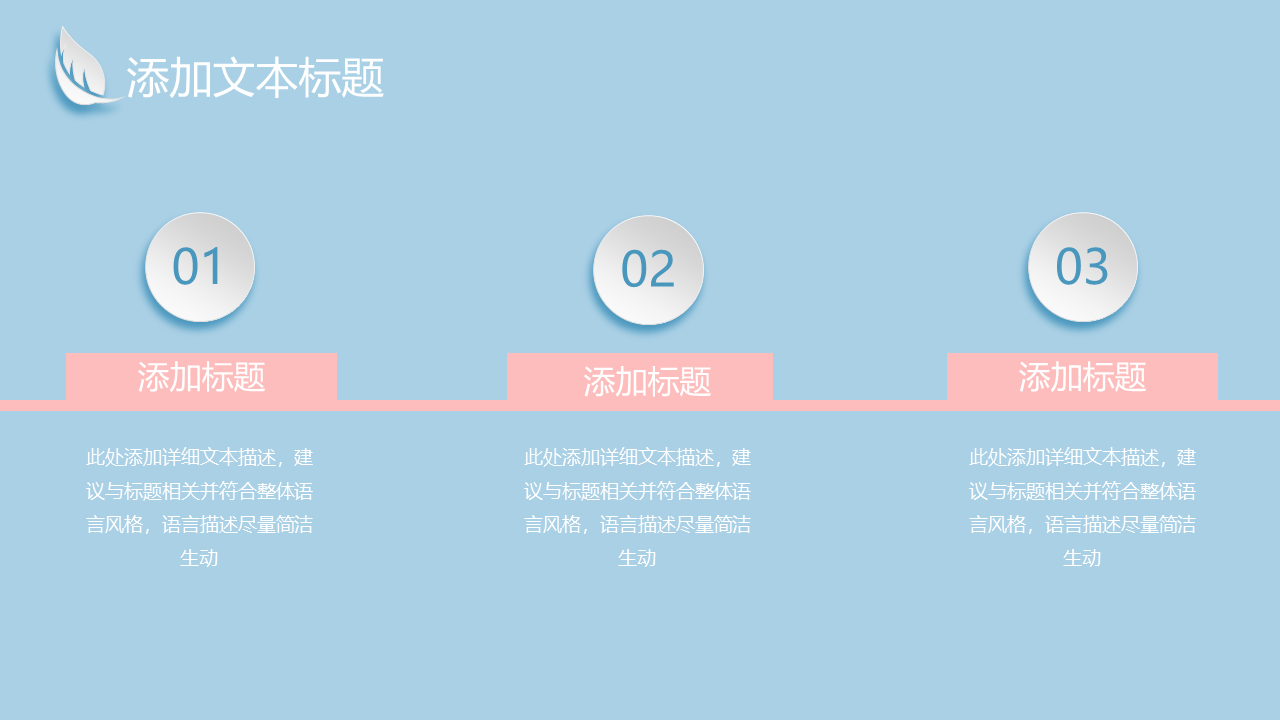 添加文本标题

01

添加标题

此处添加详细文本描述，建议与标题相关并符合整体语言风格，语言描述尽量简洁生动

02

添加标题

此处添加详细文本描述，建议与标题相关并符合整体语言风格，语言描述尽量简洁生动

03

添加标题

此处添加详细文本描述，建议与标题相关并符合整体语言风格，语言描述尽量简洁生动